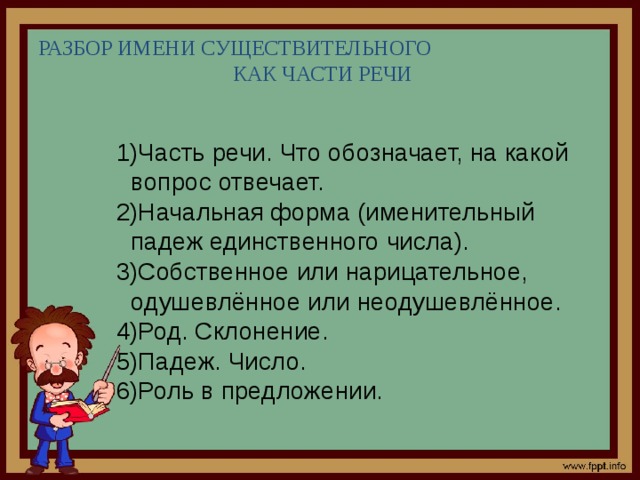 РАЗБОР ИМЕНИ СУЩЕСТВИТЕЛЬНОГО
КАК ЧАСТИ РЕЧИ

1)Часть речи. Что обозначает, на какой вопрос отвечает.
2)Начальная форма (именительный падеж единственного числа).
3)Собственное или нарицательное, одушевлённое или неодушевлённое.
4)Род. Склонение.
5)Падеж. Число.
6)Роль в предложении.

www.fppt.info